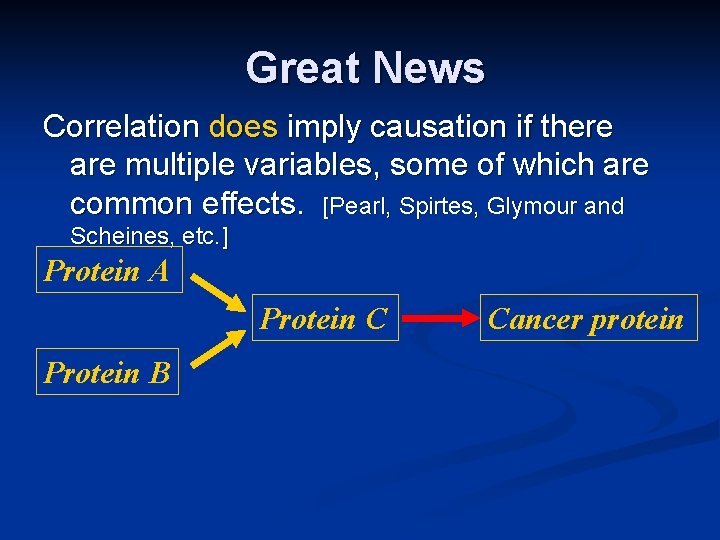 Great News

Correlation does imply causation if there are multiple variables, some of which are common effects. [Pearl, Spirtes, Glymour and Scheines, etc.]

Protein A

Protein B

Protein C

Cancer protein